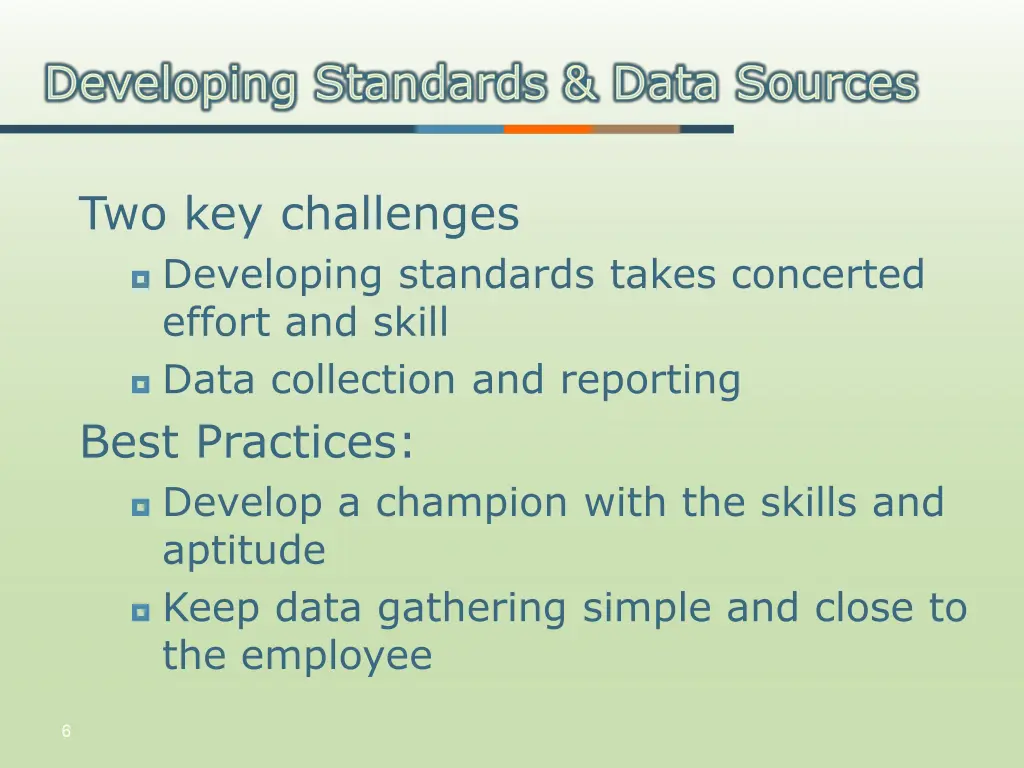 Developing Standards & Data Sources

Two key challenges

- Developing standards takes concerted effort and skill
- Data collection and reporting

Best Practices:

- Develop a champion with the skills and aptitude
- Keep data gathering simple and close to the employee

6